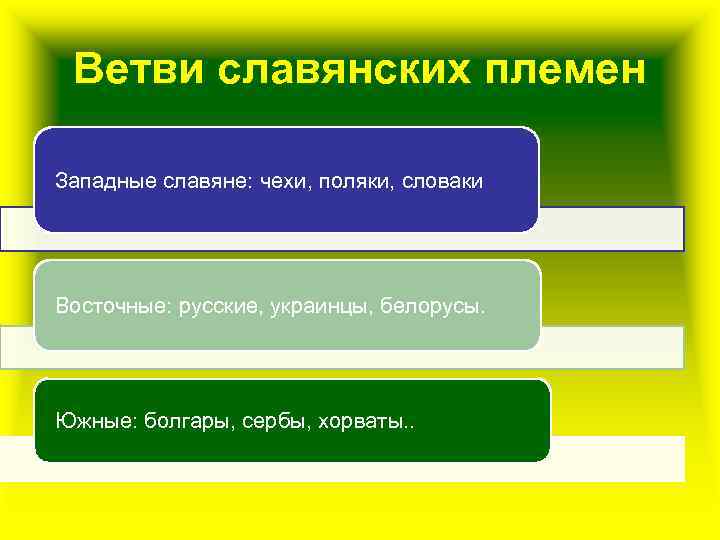 Ветви славянских племен

Западные славяне: чехи, поляки, словаки

Восточные: русские, украинцы, белорусы.

Южные: болгары, сербы, хорваты..